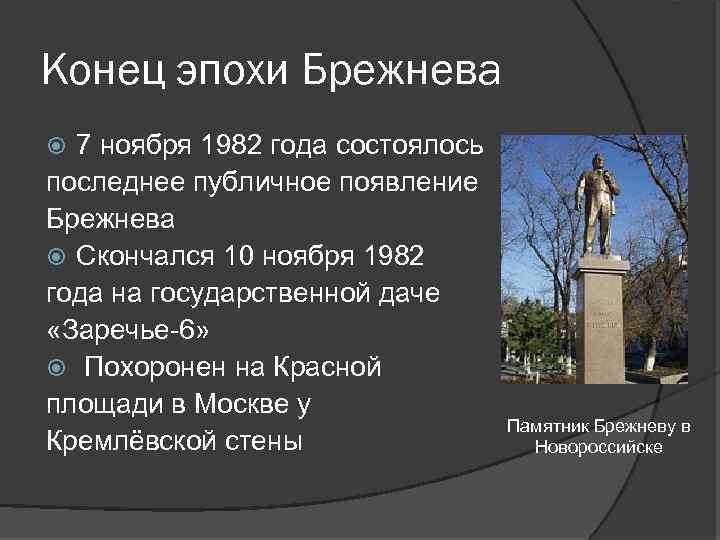 Конец эпохи Брежнева

7 ноября 1982 года состоялось последнее публичное появление Брежнева

Скончался 10 ноября 1982 года на государственной даче «Заречье-6»

Похоронен на Красной площади в Москве у Кремлёвской стены

Памятник Брежневу в Новороссийске